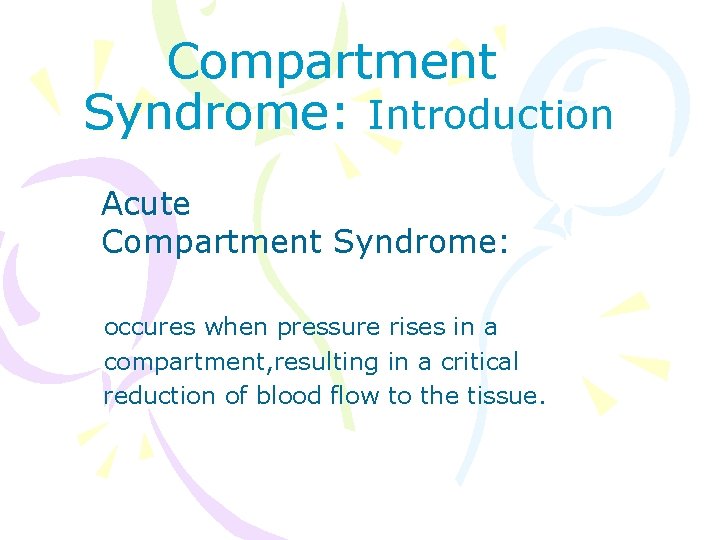 Compartment Syndrome: Introduction

Acute Compartment Syndrome:

occures when pressure rises in a compartment,resulting in a critical reduction of blood flow to the tissue.